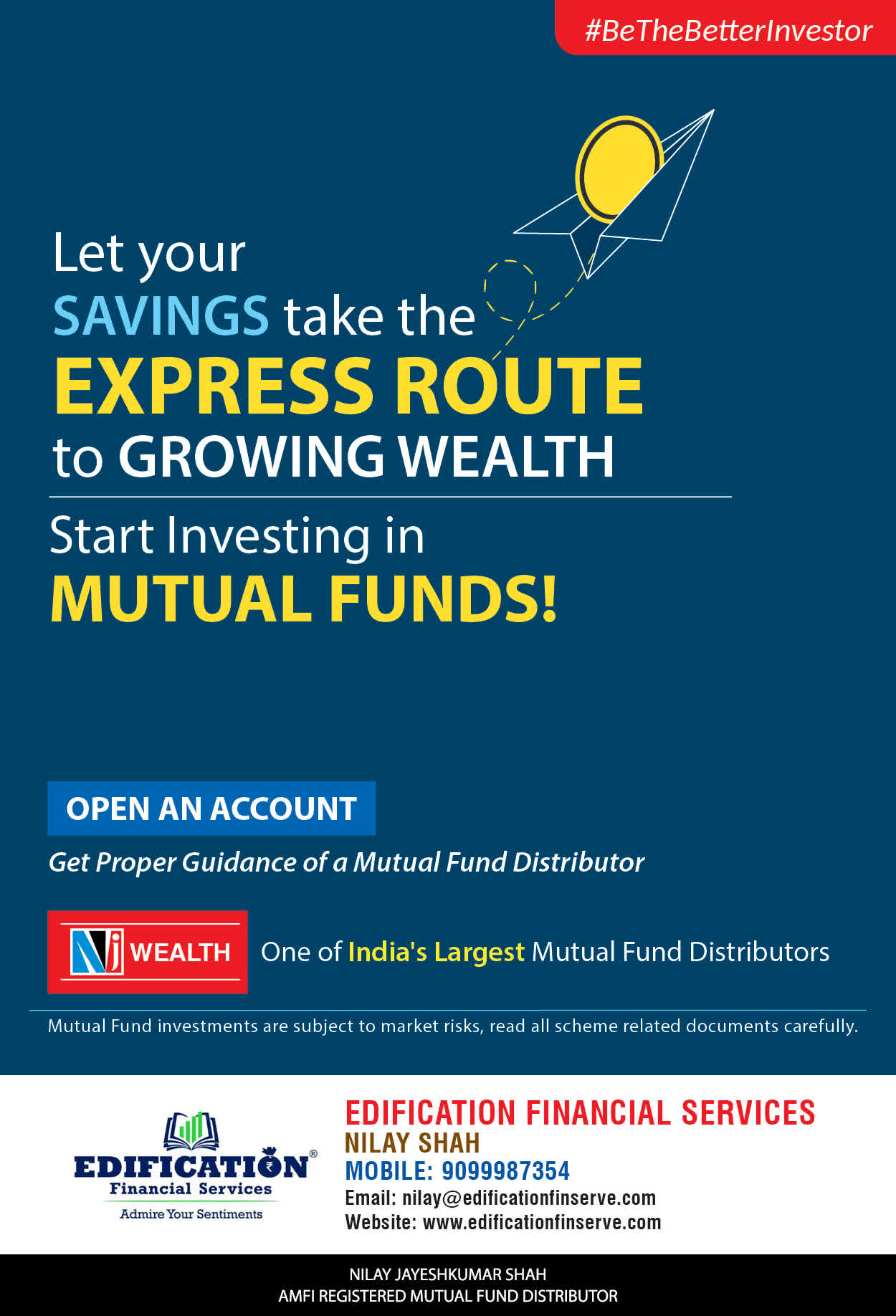 #BeTheBetterInvestor

Let your SAVINGS take the EXPRESS ROUTE to GROWING WEALTH

Start Investing in MUTUAL FUNDS!

OPEN AN ACCOUNT

Get Proper Guidance of a Mutual Fund Distributor

Nj WEALTH One of India's Largest Mutual Fund Distributors

Mutual Fund investments are subject to market risks, read all scheme related documents carefully.

EDIFICATION® Financial Services Admire Your Sentiments

EDIFICATION FINANCIAL SERVICES
NILAY SHAH
MOBILE: 9099987354
Email: nilay@edificationfinserve.com
Website: www.edificationfinserve.com

NILAY JAYESHKUMAR SHAH
AMFI REGISTERED MUTUAL FUND DISTRIBUTOR